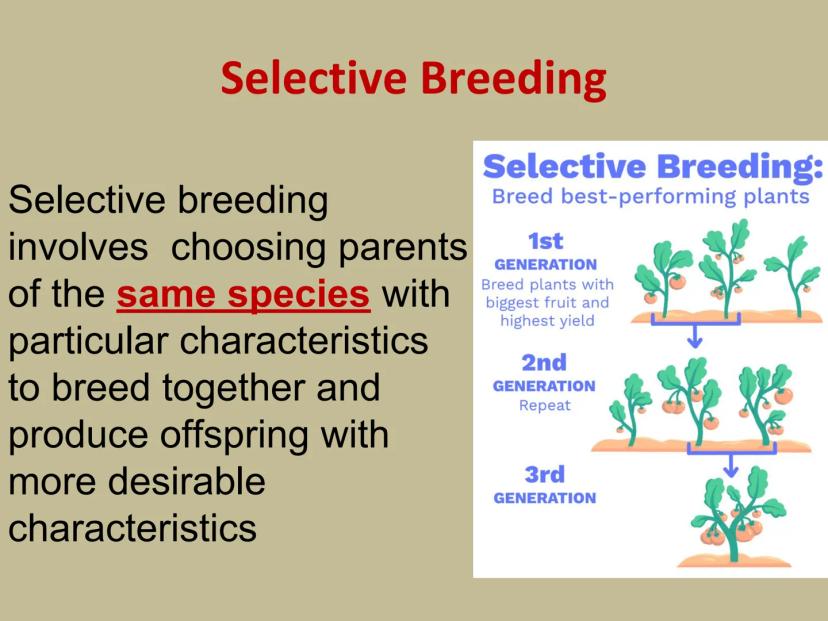 Selective Breeding

Selective breeding involves choosing parents of the same species with particular characteristics to breed together and produce offspring with more desirable characteristics

Selective Breeding:
Breed best-performing plants

1st
GENERATION
Breed plants with biggest fruit and highest yield

2nd
GENERATION
Repeat

3rd
GENERATION